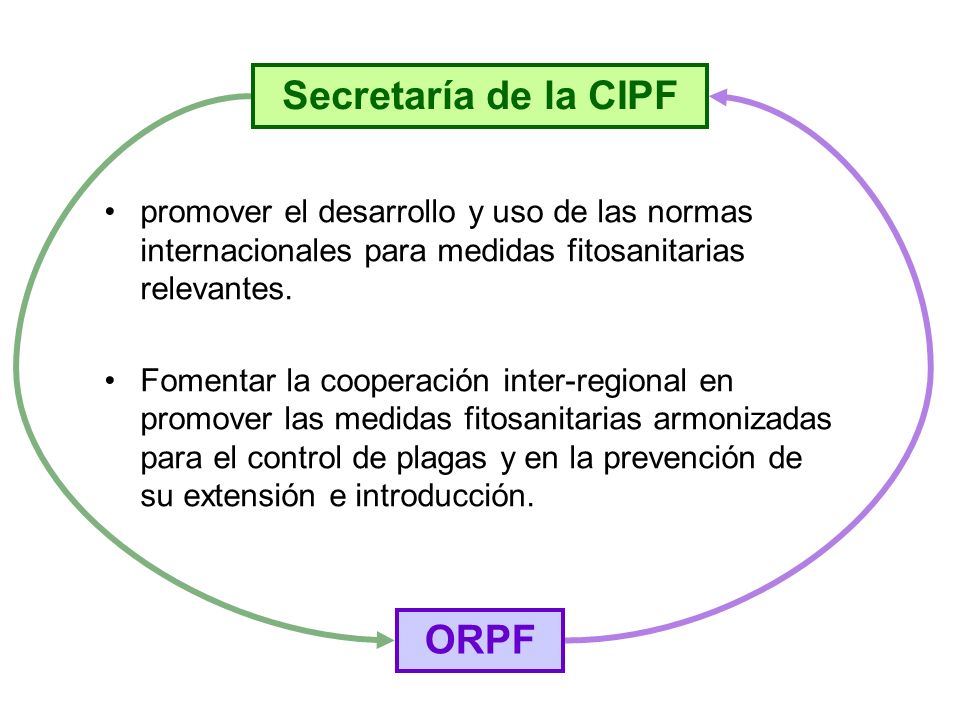 Secretaría de la CIPF

• promover el desarrollo y uso de las normas internacionales para medidas fitosanitarias relevantes.

• Fomentar la cooperación inter-regional en promover las medidas fitosanitarias armonizadas para el control de plagas y en la prevención de su extensión e introducción.

ORPF